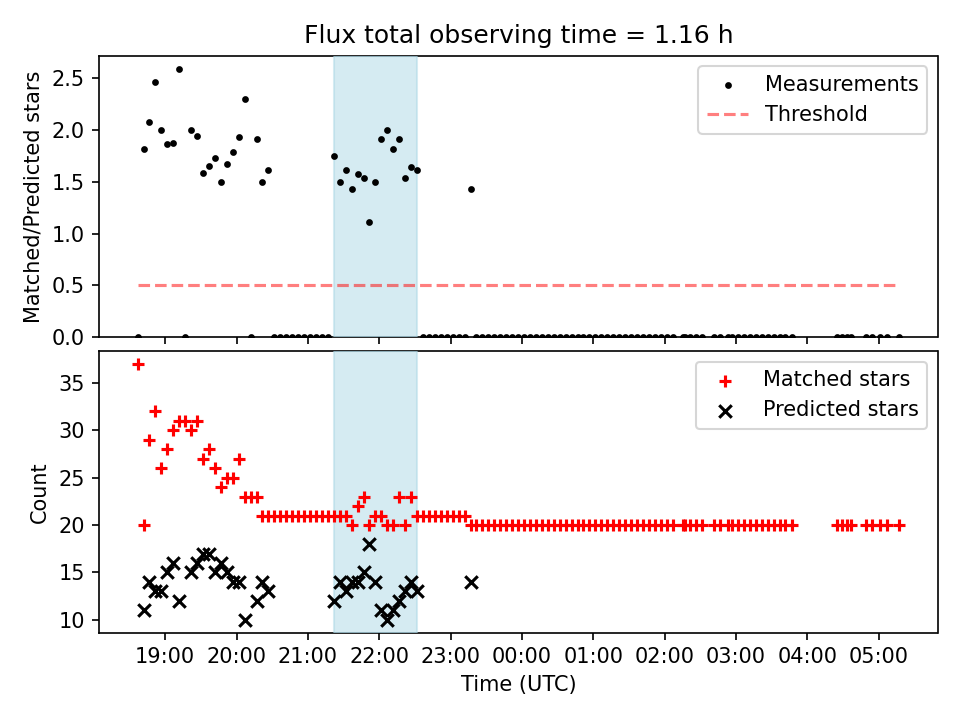 Flux total observing time = 1.16 h

Matched/Predicted stars

2.5
2.0
1.5
1.0
0.5
0.0

Measurements
Threshold

Count

35
30
25
20
15
10

Matched stars
Predicted stars

19:00 20:00 21:00 22:00 23:00 00:00 01:00 02:00 03:00 04:00 05:00

Time (UTC)